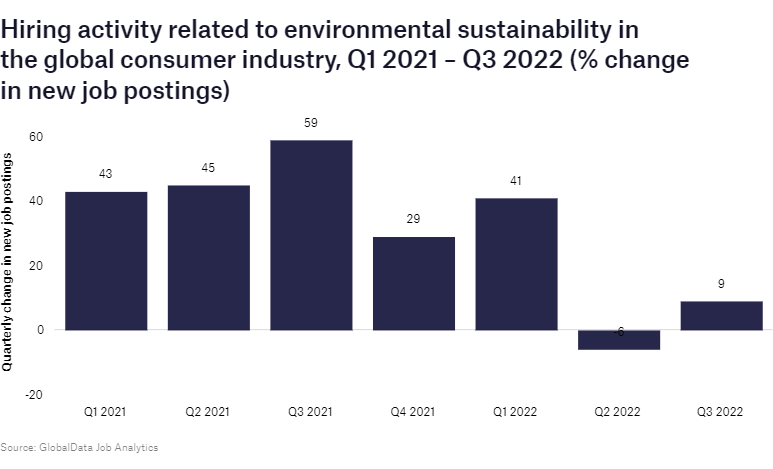 Hiring activity related to environmental sustainability in the global consumer industry, Q1 2021 – Q3 2022 (% change in new job postings)

Quarterly change in new job postings

60
40
20
0
-20

43
45
59
29
41
-6
9

Q1 2021
Q2 2021
Q3 2021
Q4 2021
Q1 2022
Q2 2022
Q3 2022

Source: GlobalData Job Analytics